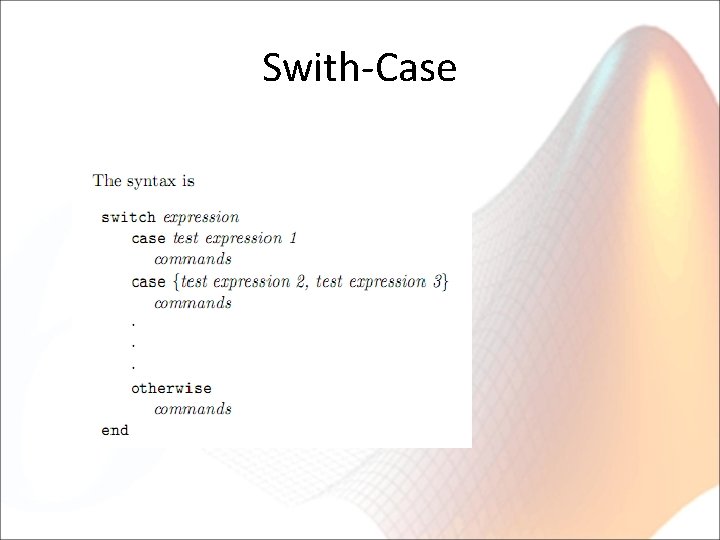 Swith-Case

The syntax is

switch expression
case test expression 1
commands
case {test expression 2, test expression 3}
commands
.
.
.
otherwise
commands
end